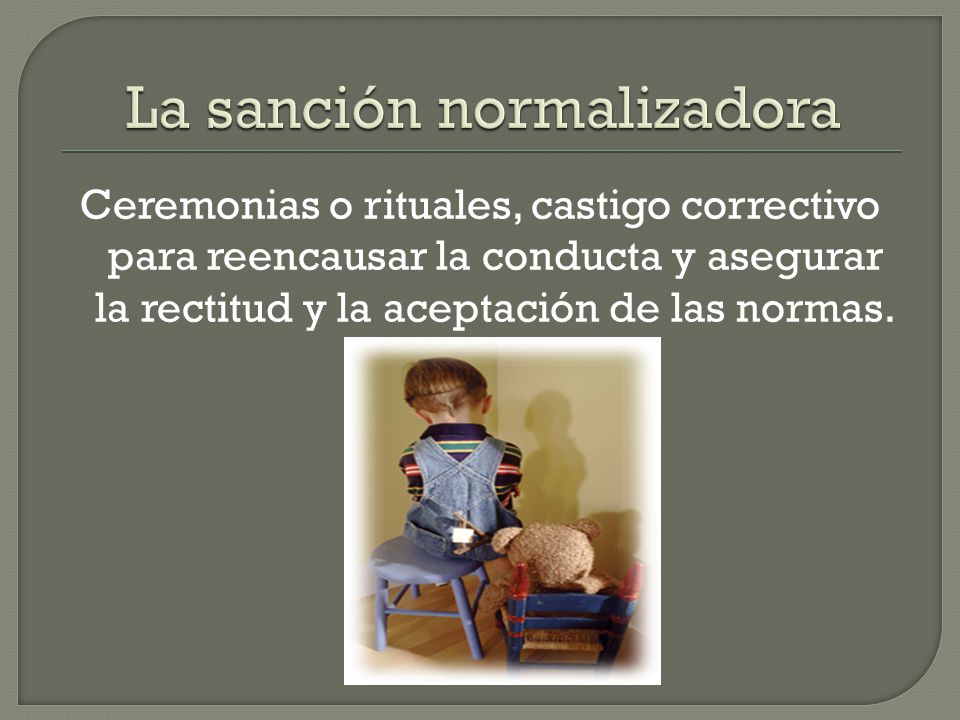 La sanción normalizadora

Ceremonias o rituales, castigo correctivo para reencausar la conducta y asegurar la rectitud y la aceptación de las normas.